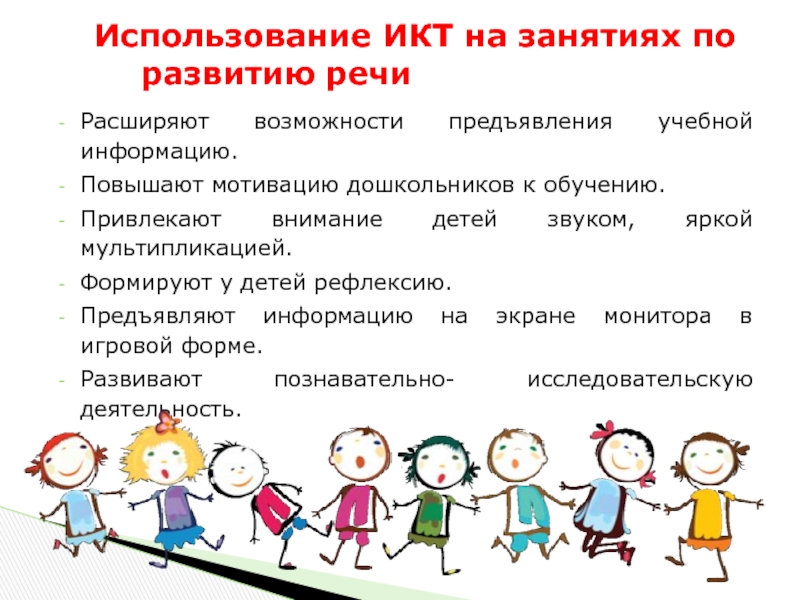 Использование ИКТ на занятиях по развитию речи

- Расширяют возможности предъявления учебной информацию.
- Повышают мотивацию дошкольников к обучению.
- Привлекают внимание детей звуком, яркой мультипликацией.
- Формируют у детей рефлексию.
- Предъявляют информацию на экране монитора в игровой форме.
- Развивают познавательно- исследовательскую деятельность.